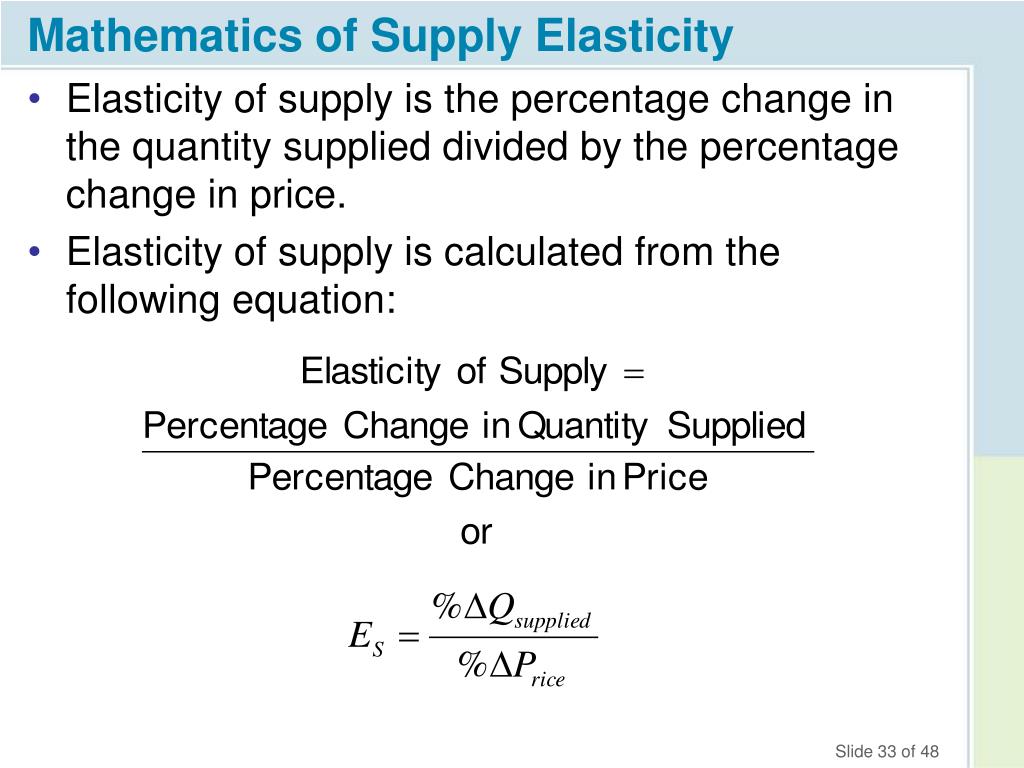 Mathematics of Supply Elasticity

• Elasticity of supply is the percentage change in the quantity supplied divided by the percentage change in price.

• Elasticity of supply is calculated from the following equation:

$\text{Elasticity of Supply} = \frac{\text{Percentage Change in Quantity Supplied}}{\text{Percentage Change in Price}}$

or

$E_S = \frac{\%\Delta Q_{supplied}}{\%\Delta P_{rice}}$

Slide 33 of 48